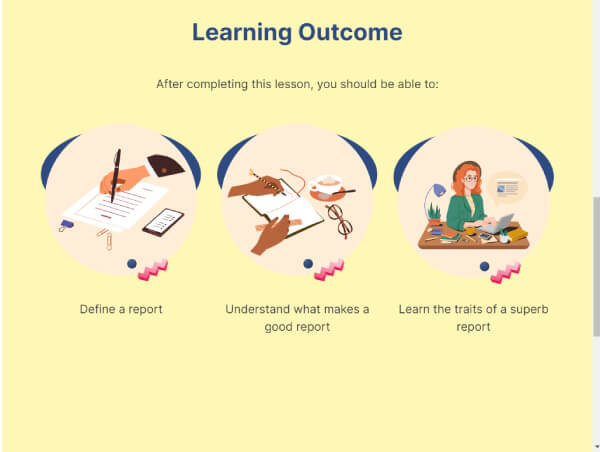 Learning Outcome

After completing this lesson, you should be able to:

Define a report

Understand what makes a good report

Learn the traits of a superb report